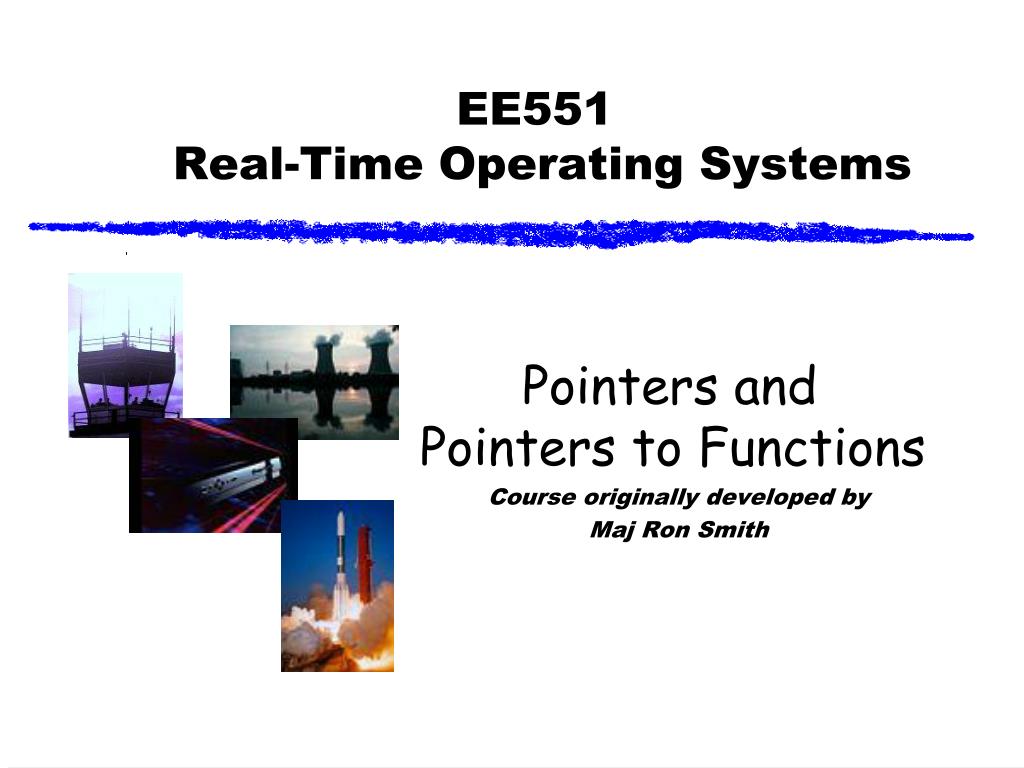 EE551
Real-Time Operating Systems

Pointers and
Pointers to Functions

Course originally developed by
Maj Ron Smith